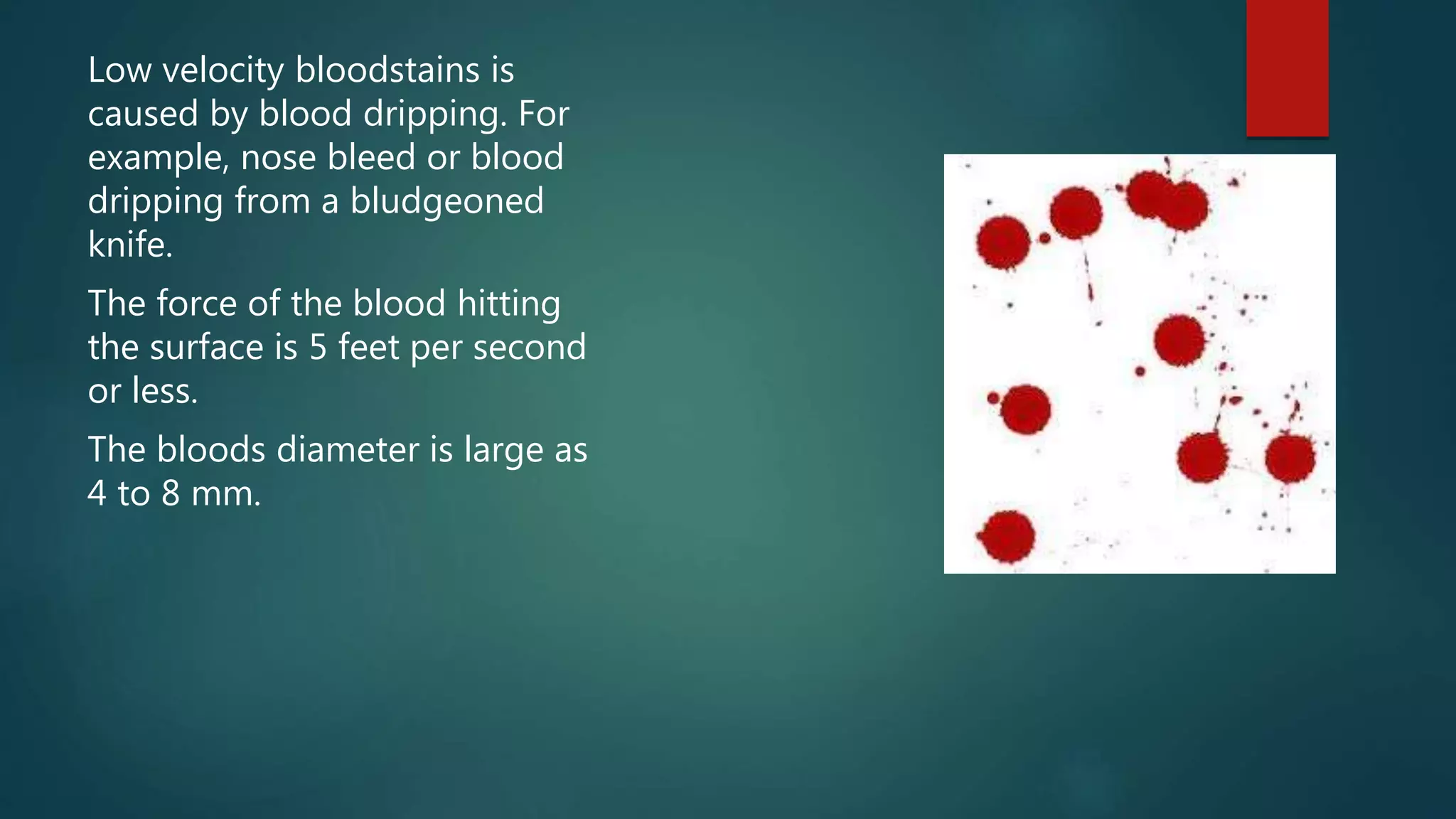 Low velocity bloodstains is caused by blood dripping. For example, nose bleed or blood dripping from a bludgeoned knife.

The force of the blood hitting the surface is 5 feet per second or less.

The bloods diameter is large as 4 to 8 mm.